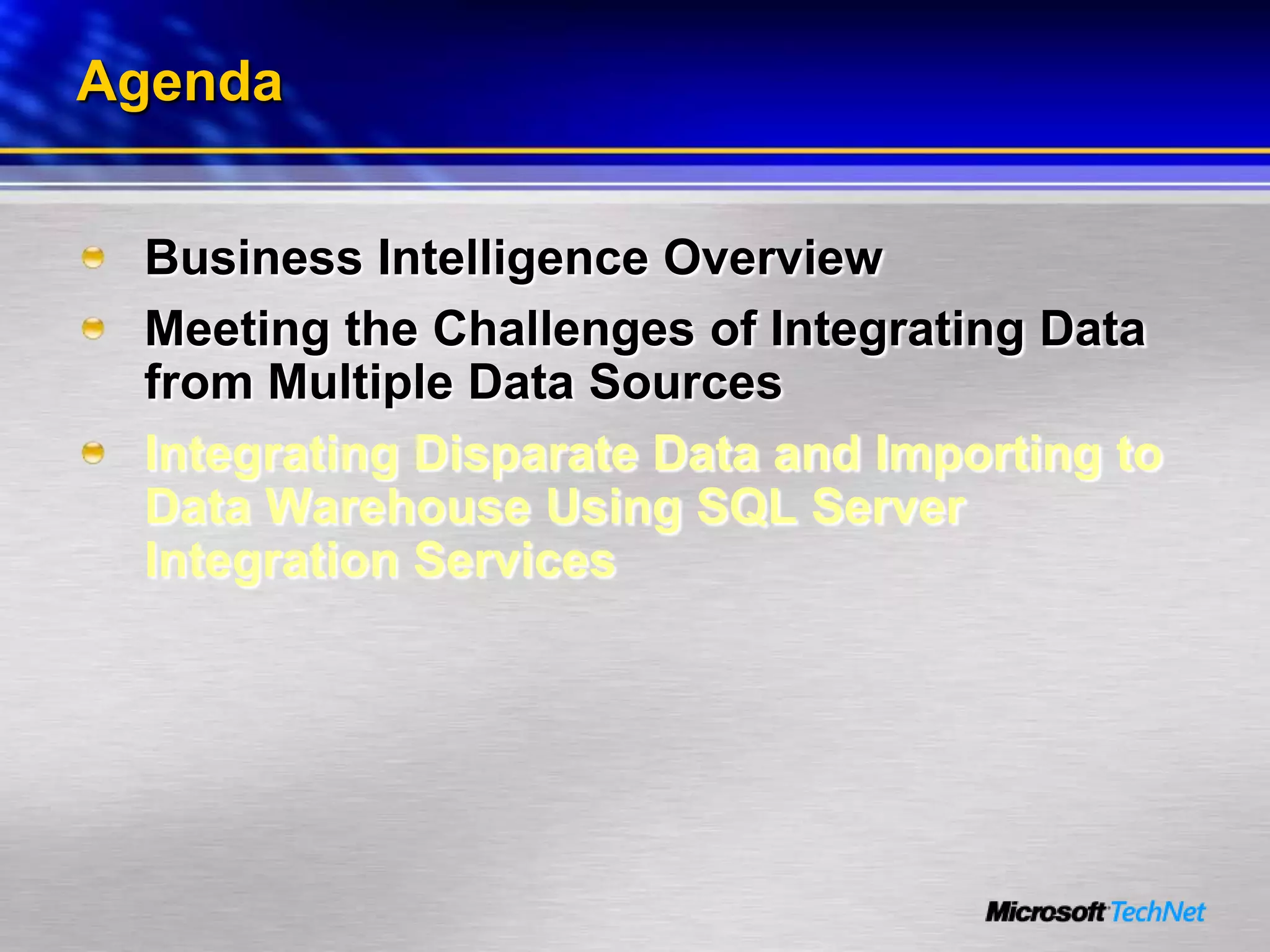 Agenda

Business Intelligence Overview

Meeting the Challenges of Integrating Data from Multiple Data Sources

Integrating Disparate Data and Importing to Data Warehouse Using SQL Server Integration Services

Microsoft TechNet